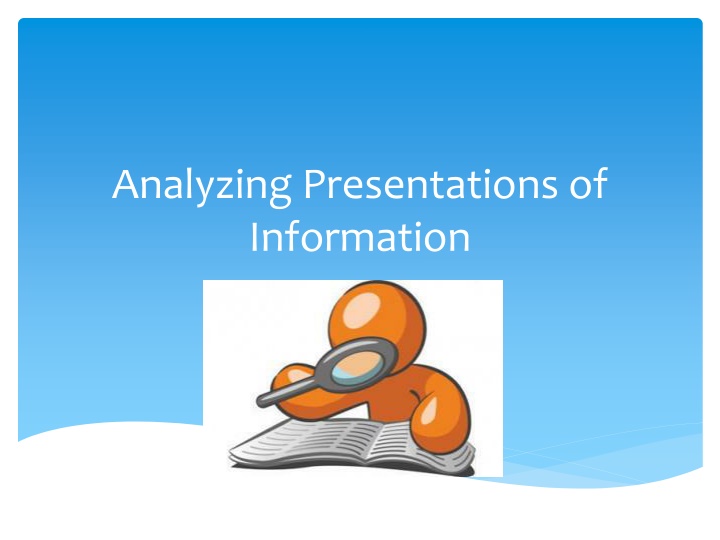 Analyzing Presentations of Information